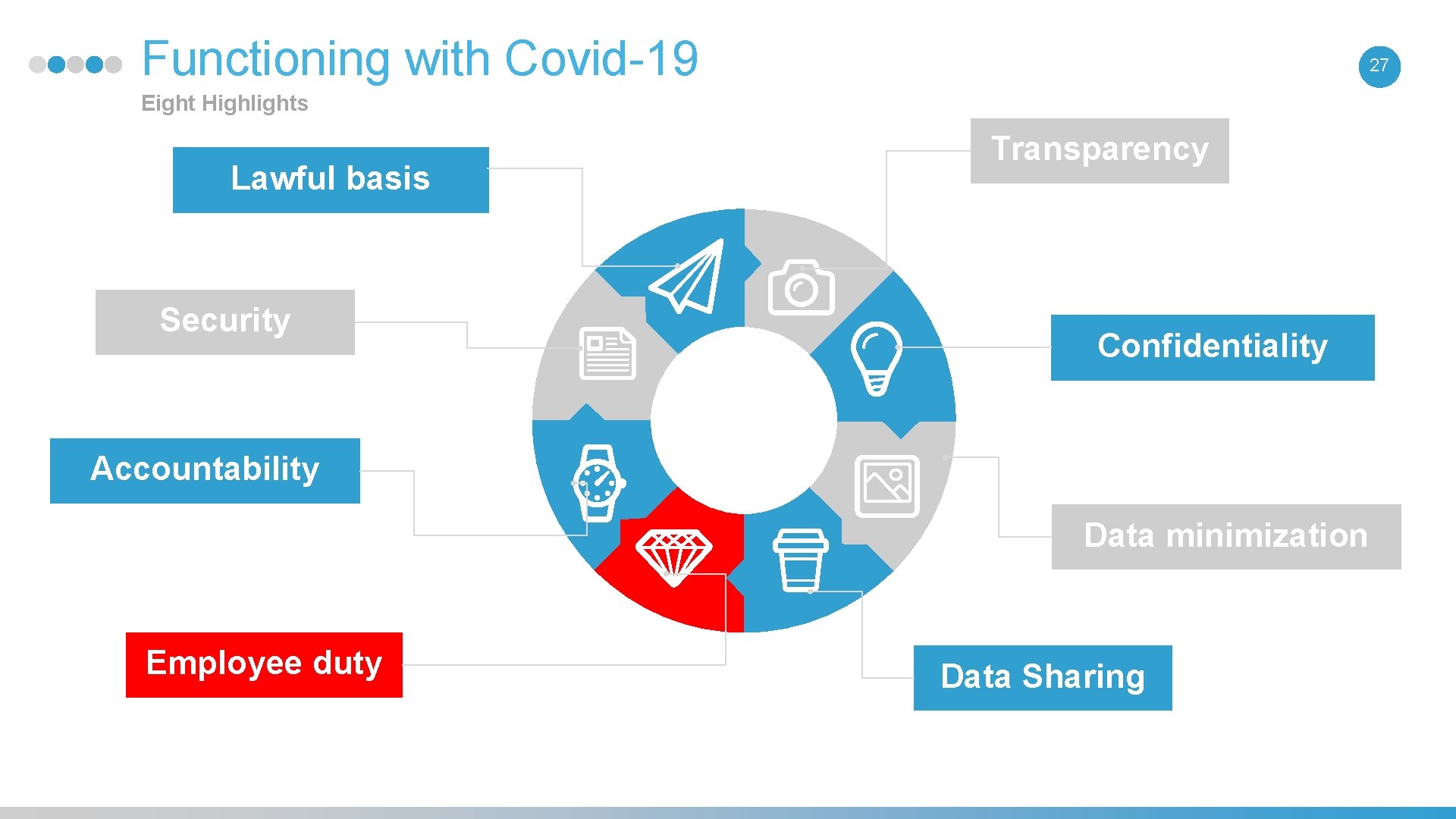 Functioning with Covid-19

27

Eight Highlights

Lawful basis

Transparency

Security

Confidentiality

Accountability

Data minimization

Employee duty

Data Sharing